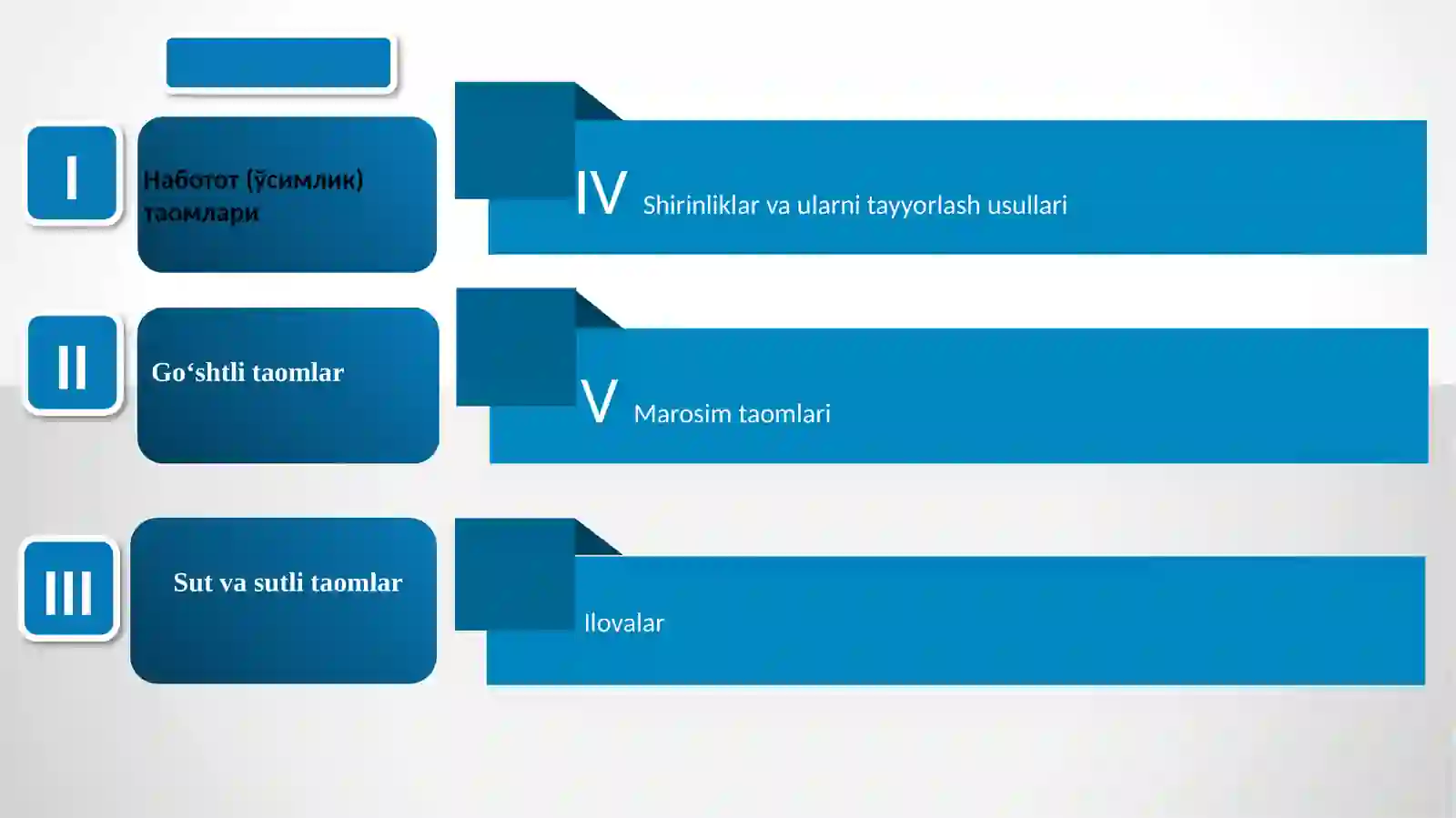 I

Наботот (ўсимлик) таомлари

II

Go‘shtli taomlar

III

Sut va sutli taomlar

IV Shirinliklar va ularni tayyorlash usullari

V Marosim taomlari

Ilovalar